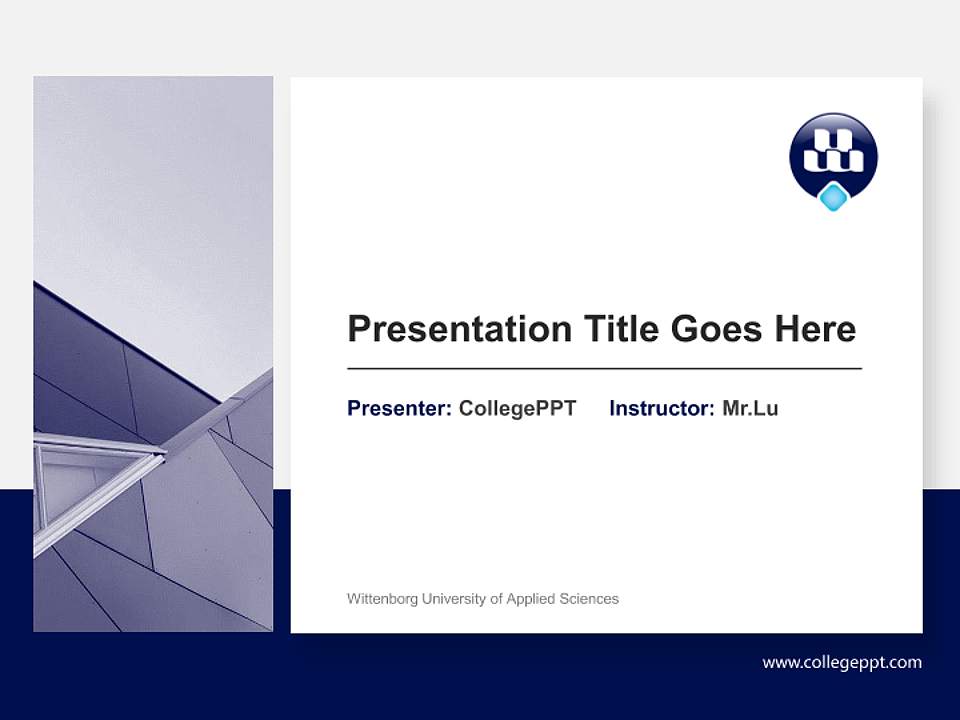 Presentation Title Goes Here

Presenter: CollegePPT Instructor: Mr.Lu

Wittenborg University of Applied Sciences

www.collegeppt.com